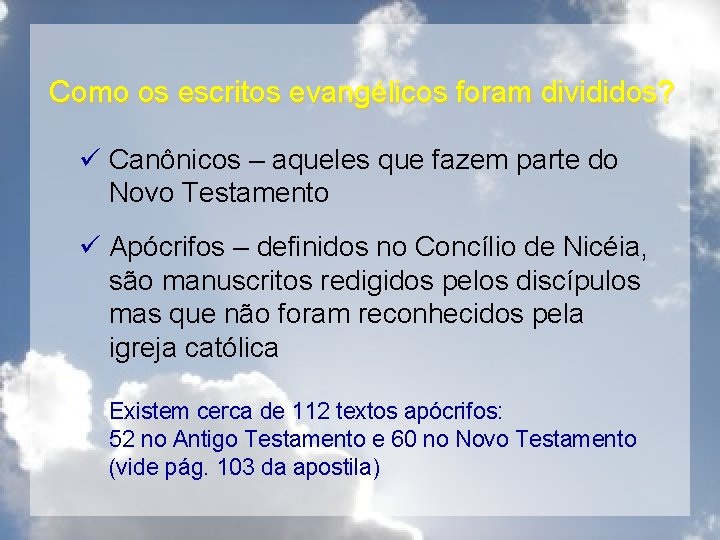 Como os escritos evangélicos foram divididos?

✓ Canônicos – aqueles que fazem parte do Novo Testamento

✓ Apócrifos – definidos no Concílio de Nicéia, são manuscritos redigidos pelos discípulos mas que não foram reconhecidos pela igreja católica

Existem cerca de 112 textos apócrifos:
52 no Antigo Testamento e 60 no Novo Testamento
(vide pág. 103 da apostila)